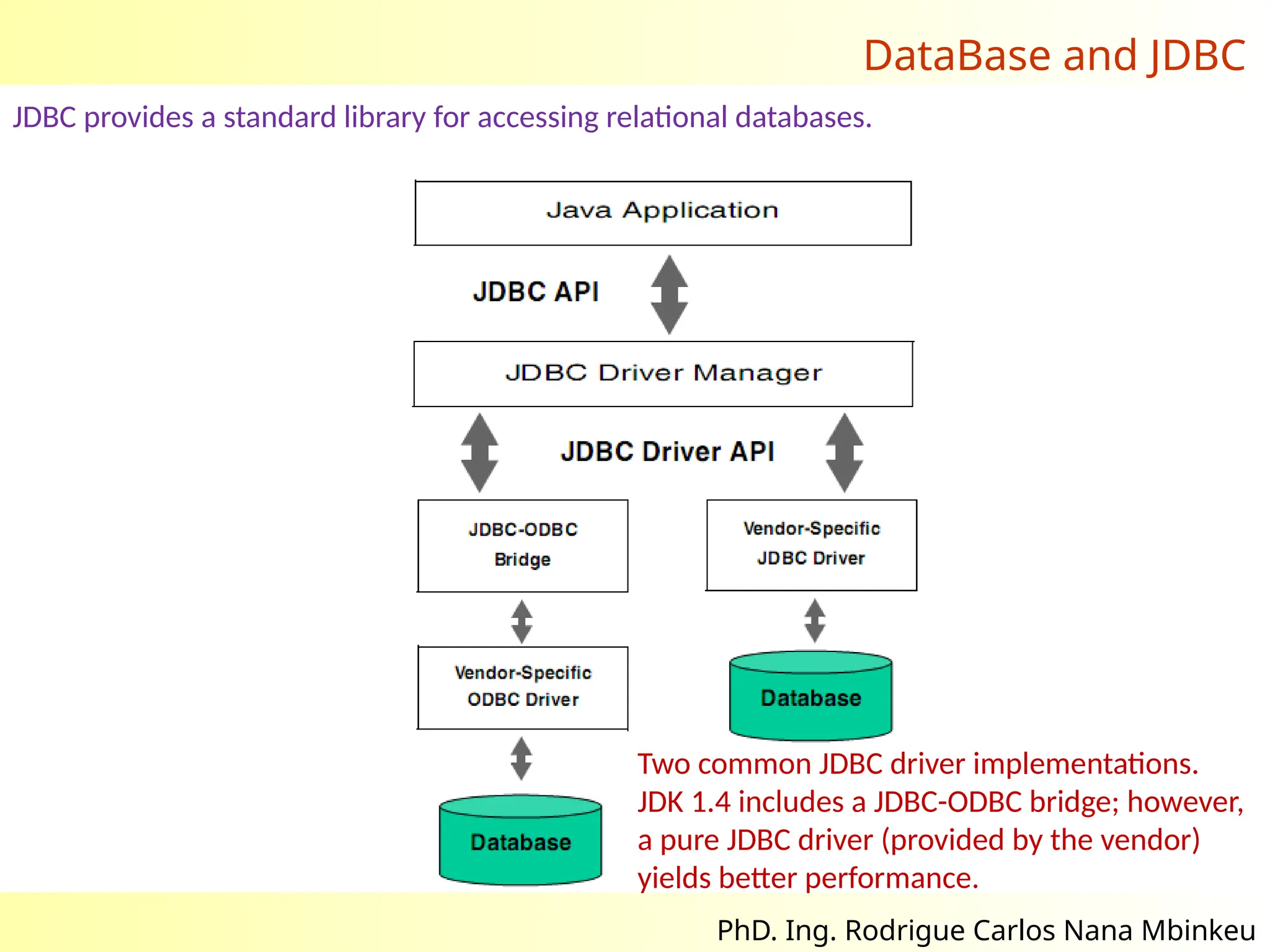 DataBase and JDBC

JDBC provides a standard library for accessing relational databases.

Java Application

JDBC API

JDBC Driver Manager

JDBC Driver API

JDBC-ODBC Bridge

Vendor-Specific JDBC Driver

Vendor-Specific ODBC Driver

Database

Database

Two common JDBC driver implementations. JDK 1.4 includes a JDBC-ODBC bridge; however, a pure JDBC driver (provided by the vendor) yields better performance.

PhD. Ing. Rodrigue Carlos Nana Mbinkeu